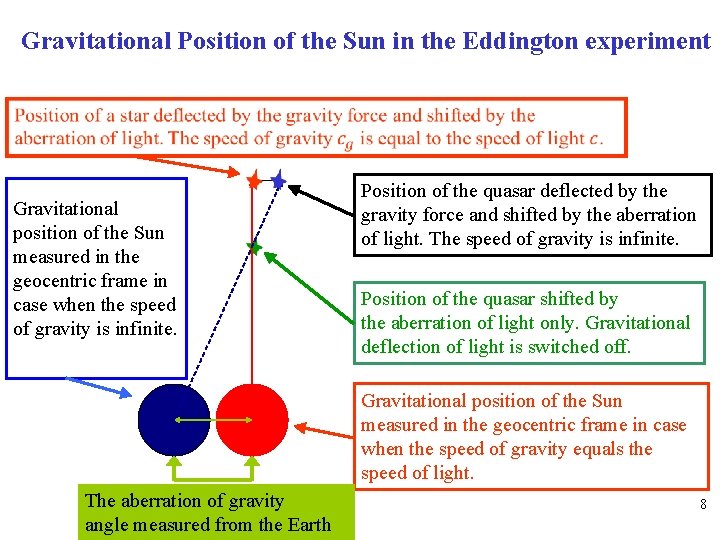 Gravitational Position of the Sun in the Eddington experiment

Position of a star deflected by the gravity force and shifted by the aberration of light. The speed of gravity $c_g$ is equal to the speed of light $c$.

Gravitational position of the Sun measured in the geocentric frame in case when the speed of gravity is infinite.

Position of the quasar deflected by the gravity force and shifted by the aberration of light. The speed of gravity is infinite.

Position of the quasar shifted by the aberration of light only. Gravitational deflection of light is switched off.

Gravitational position of the Sun measured in the geocentric frame in case when the speed of gravity equals the speed of light.

The aberration of gravity angle measured from the Earth

8